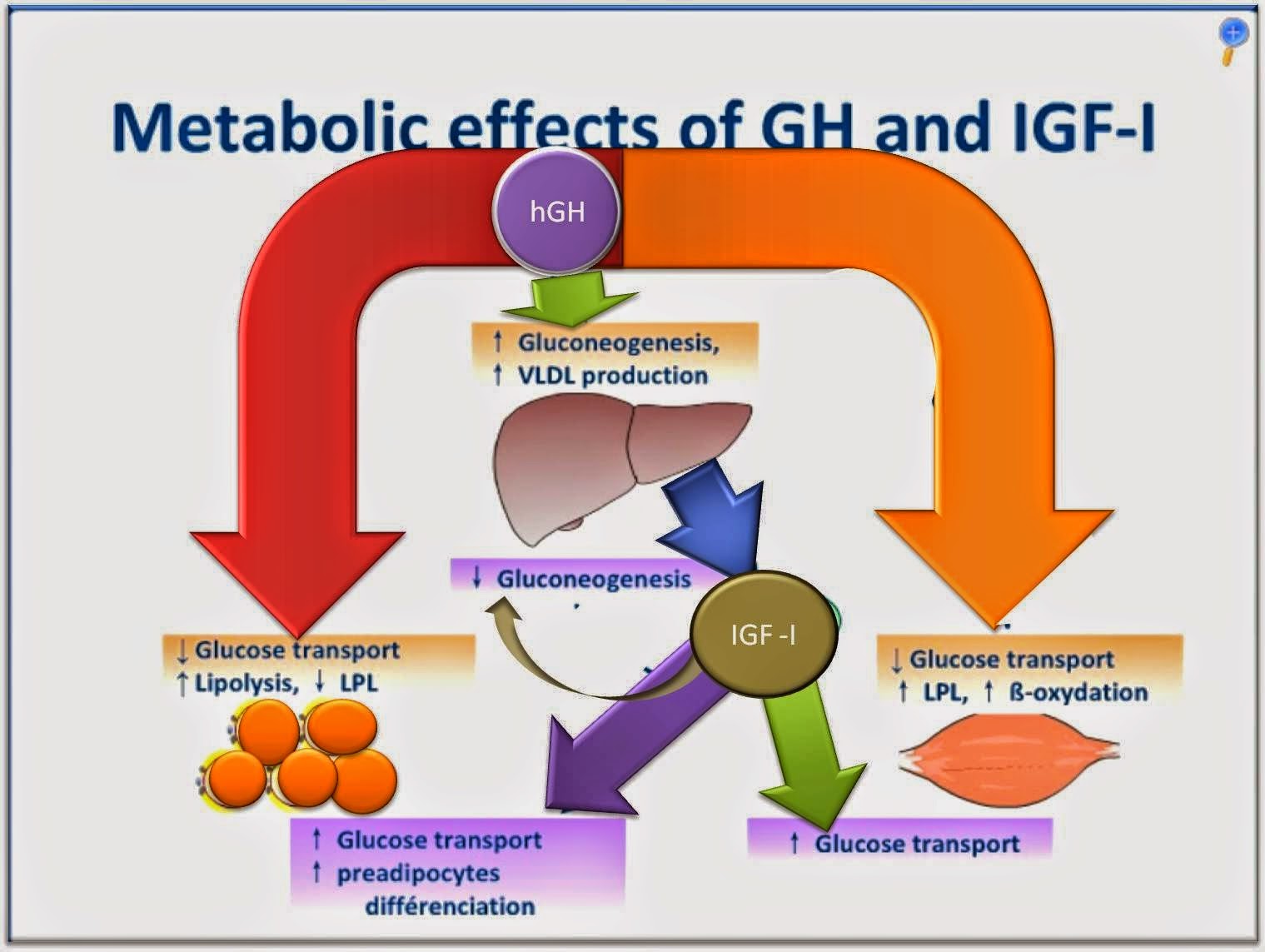 Metabolic effects of GH and IGF-I

hGH

↑ Gluconeogenesis,
↑ VLDL production

↓ Gluconeogenesis

IGF -I

↓ Glucose transport
↑ Lipolysis, ↓ LPL

↓ Glucose transport
↑ LPL, ↑ ß-oxydation

↑ Glucose transport
↑ preadipocytes différenciation

↑ Glucose transport